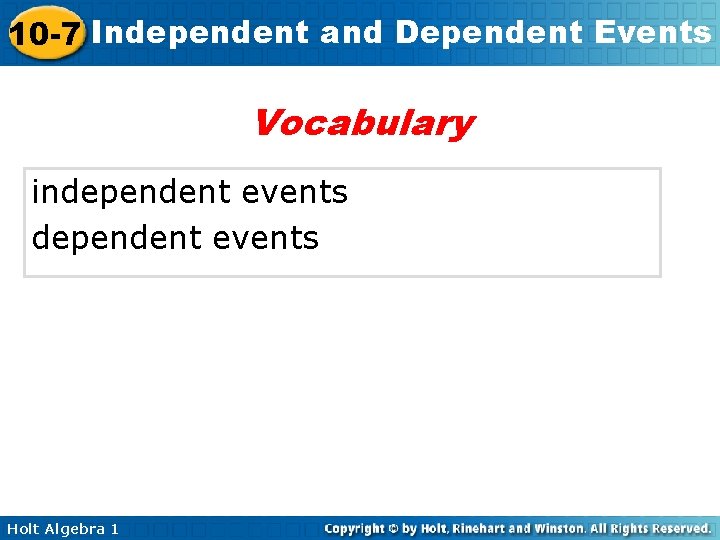 10-7 Independent and Dependent Events

Vocabulary

independent events
dependent events

Holt Algebra 1

Copyright © by Holt, Rinehart and Winston. All Rights Reserved.